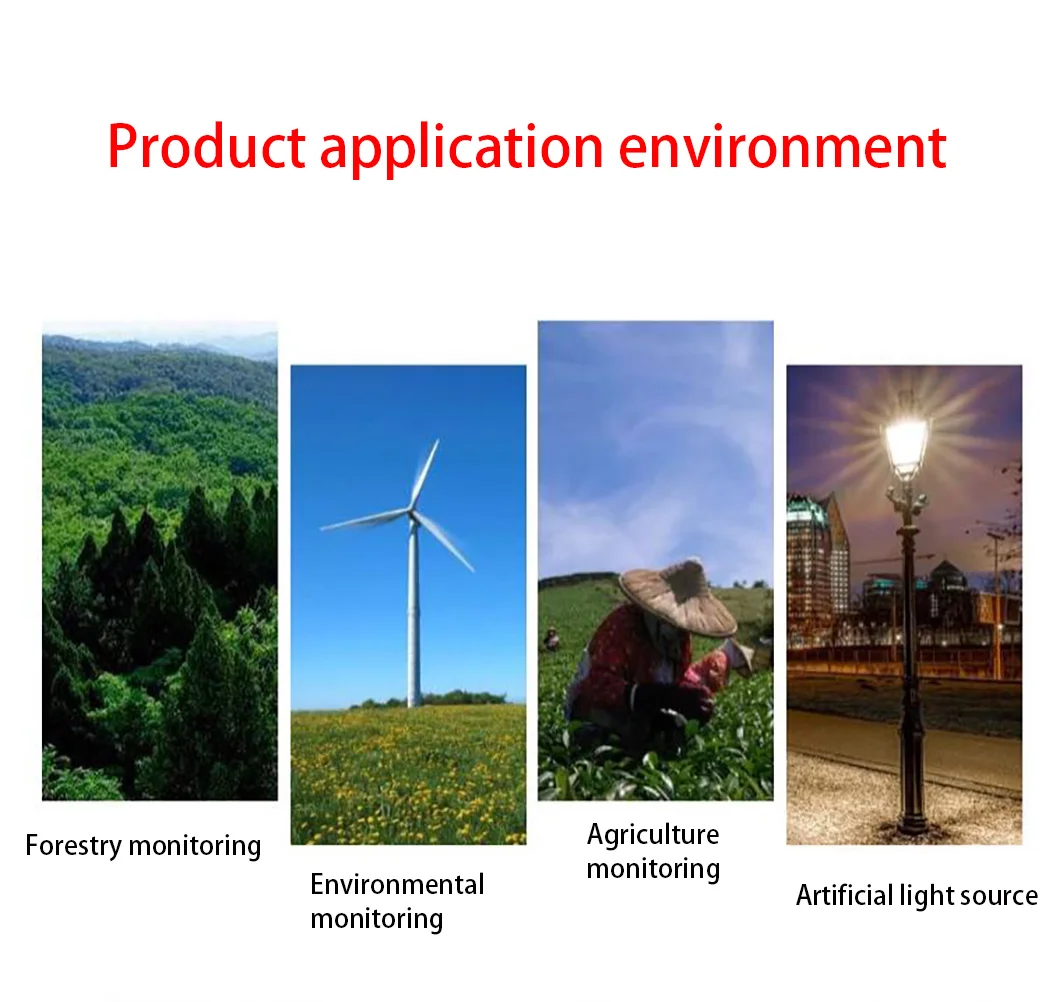 Product application environment

Forestry monitoring

Environmental monitoring

Agriculture monitoring

Artificial light source